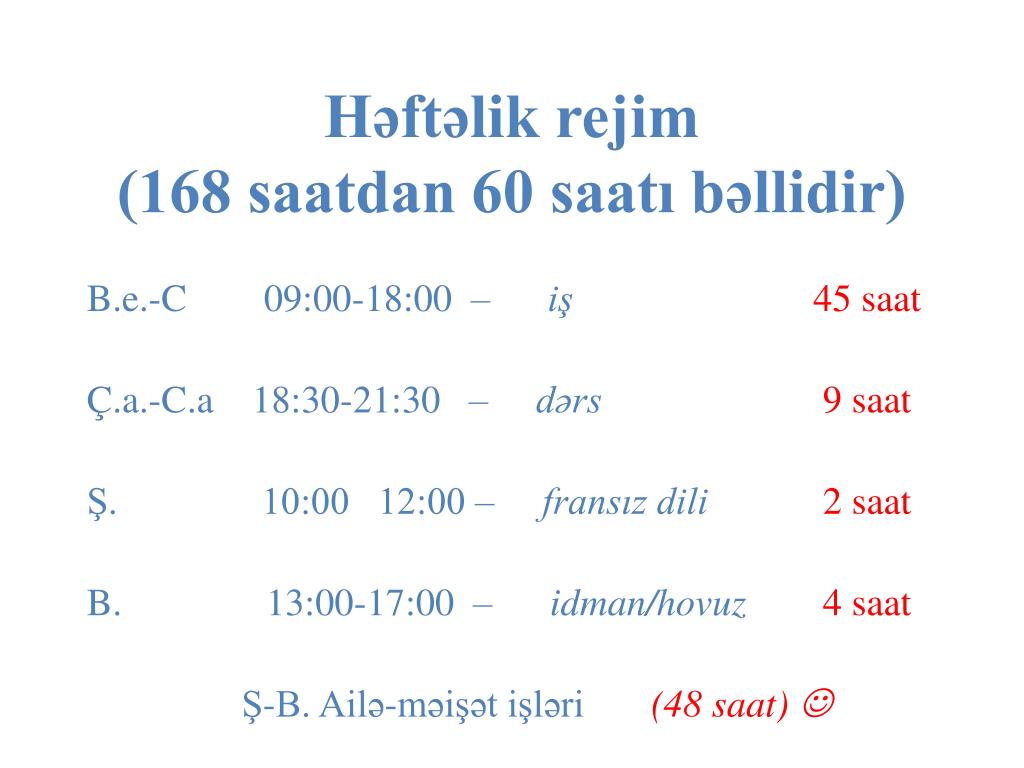 Həftəlik rejim
(168 saatdan 60 saatı bəllidir)

B.e.-C 09:00-18:00 – iş 45 saat

Ç.a.-C.a 18:30-21:30 – dərs 9 saat

Ş. 10:00 12:00 – fransız dili 2 saat

B. 13:00-17:00 – idman/hovuz 4 saat

Ş-B. Ailə-məişət işləri (48 saat) ☺